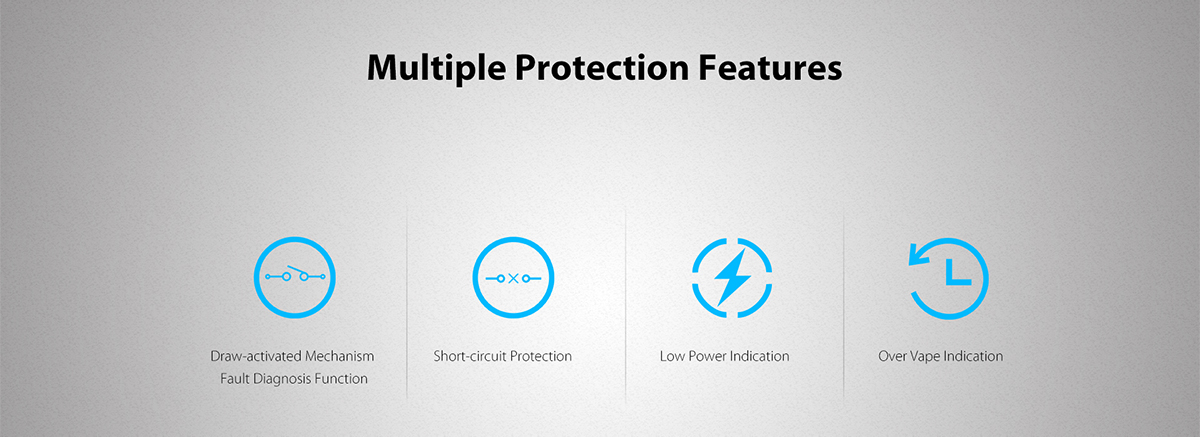 Multiple Protection Features

Draw-activated Mechanism
Fault Diagnosis Function

Short-circuit Protection

Low Power Indication

Over Vape Indication